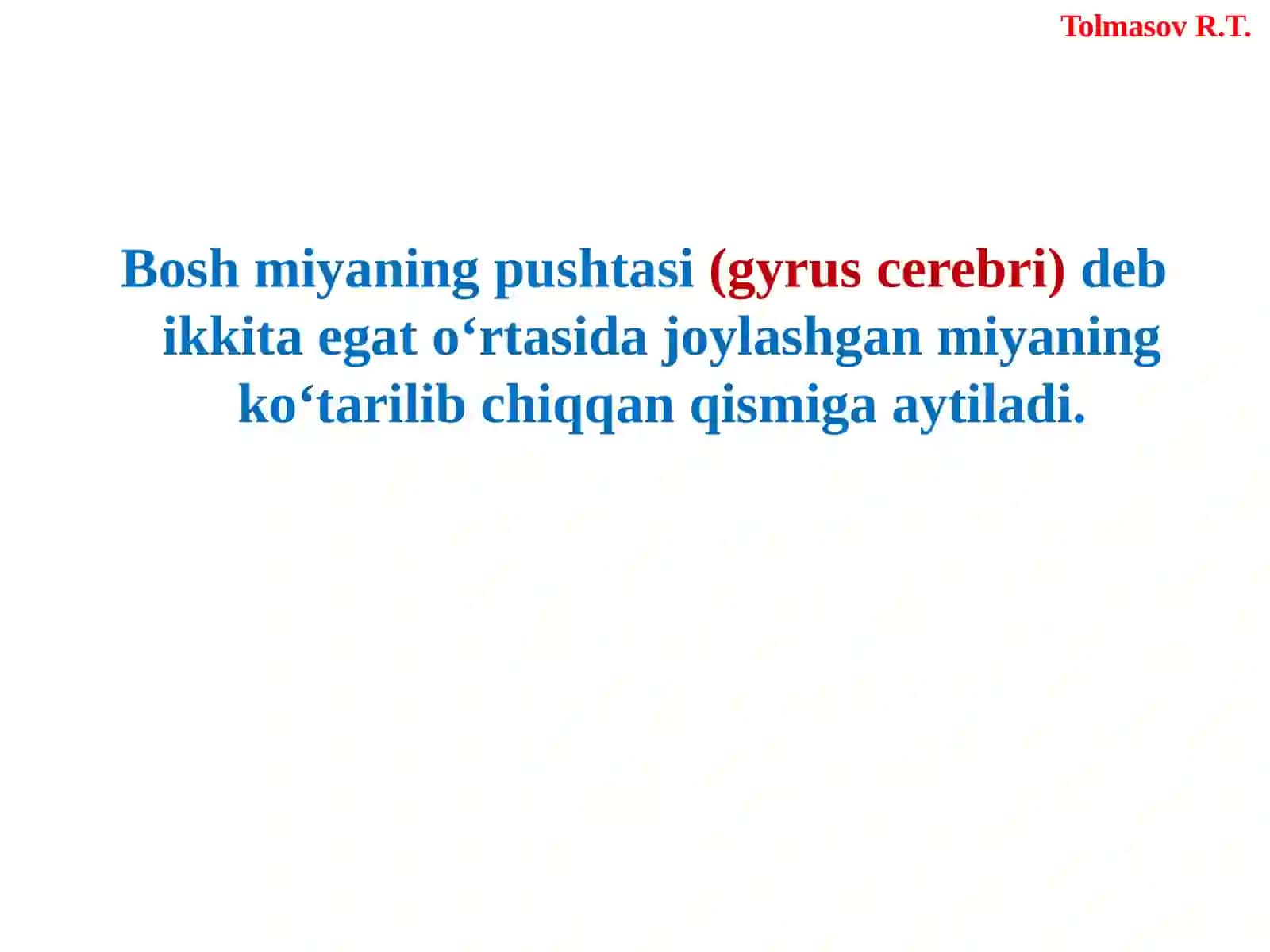 Tolmasov R.T.

Bosh miyaning pushtasi (gyrus cerebri) deb ikkita egat o‘rtasida joylashgan miyaning ko‘tarilib chiqqan qismiga aytiladi.